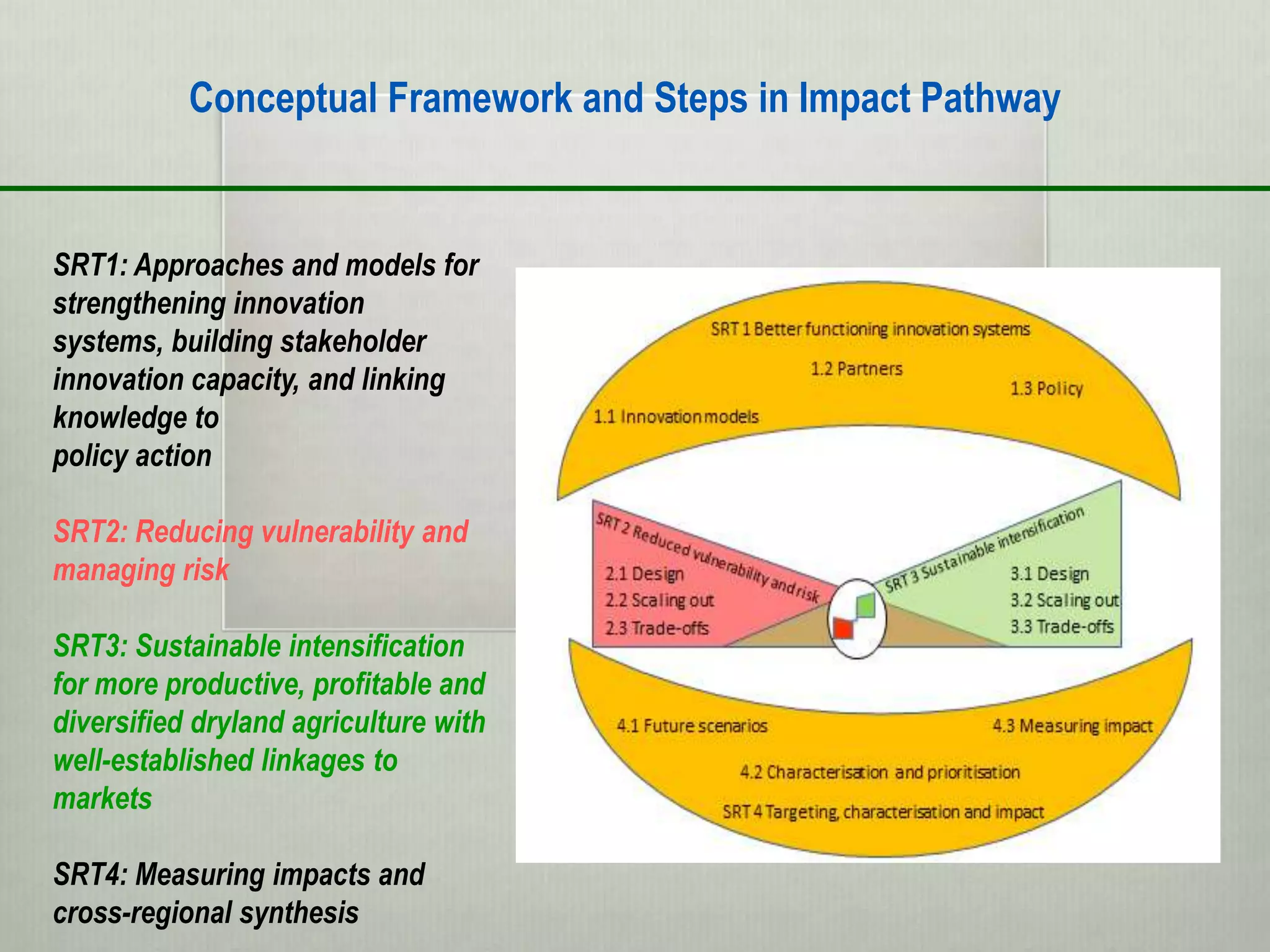 Conceptual Framework and Steps in Impact Pathway

SRT1: Approaches and models for strengthening innovation systems, building stakeholder innovation capacity, and linking knowledge to
policy action

SRT2: Reducing vulnerability and managing risk

SRT3: Sustainable intensification for more productive, profitable and diversified dryland agriculture with well-established linkages to markets

SRT4: Measuring impacts and cross-regional synthesis

SRT 1 Better functioning innovation systems
1.2 Partners
1.3 Policy
1.1 Innovation models

SRT 2 Reduced vulnerability and risk
2.1 Design
2.2 Scaling out
2.3 Trade-offs

SRT 3 Sustainable intensification
3.1 Design
3.2 Scaling out
3.3 Trade-offs

4.1 Future scenarios
4.3 Measuring impact
4.2 Characterisation and prioritisation
SRT 4 Targeting, characterisation and impact